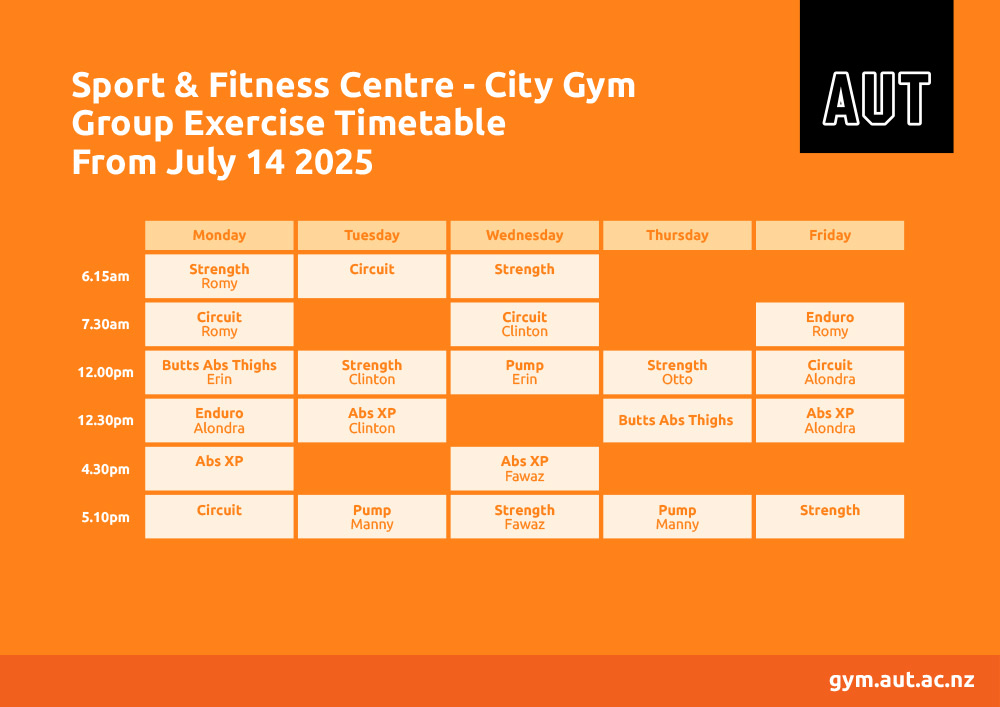 Sport & Fitness Centre - City Gym
Group Exercise Timetable
From July 14 2025

AUT

| | Monday | Tuesday | Wednesday | Thursday | Friday |
|---|---|---|---|---|---|
| 6.15am | Strength Romy | Circuit | Strength | | |
| 7.30am | Circuit Romy | | Circuit Clinton | | Enduro Romy |
| 12.00pm | Butts Abs Thighs Erin | Strength Clinton | Pump Erin | Strength Otto | Circuit Alondra |
| 12.30pm | Enduro Alondra | Abs XP Clinton | | Butts Abs Thighs | Abs XP Alondra |
| 4.30pm | Abs XP | | Abs XP Fawaz | | |
| 5.10pm | Circuit | Pump Manny | Strength Fawaz | Pump Manny | Strength |

gym.aut.ac.nz